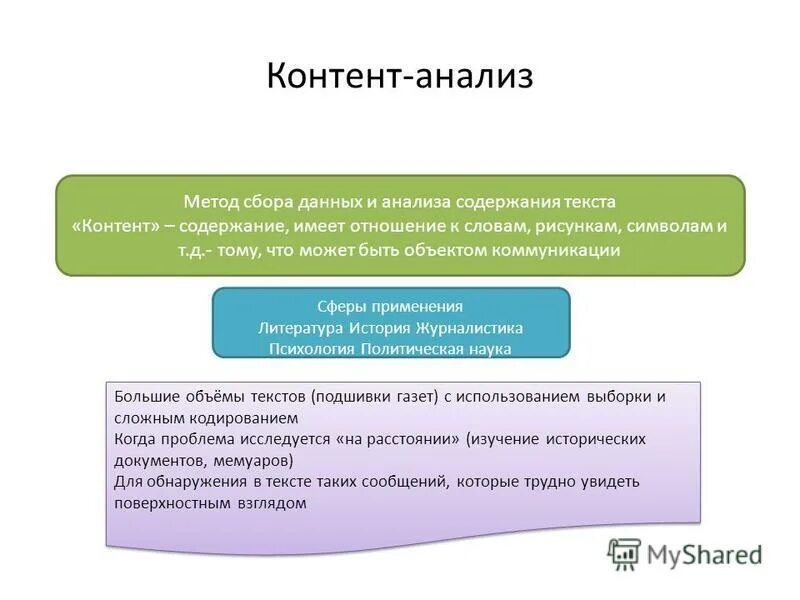 Контент-анализ

Метод сбора данных и анализа содержания текста
«Контент» – содержание, имеет отношение к словам, рисункам, символам и т.д.- тому, что может быть объектом коммуникации

Сферы применения
Литература История Журналистика
Психология Политическая наука

Большие объёмы текстов (подшивки газет) с использованием выборки и сложным кодированием
Когда проблема исследуется «на расстоянии» (изучение исторических документов, мемуаров)
Для обнаружения в тексте таких сообщений, которые трудно увидеть поверхностным взглядом

MyShared